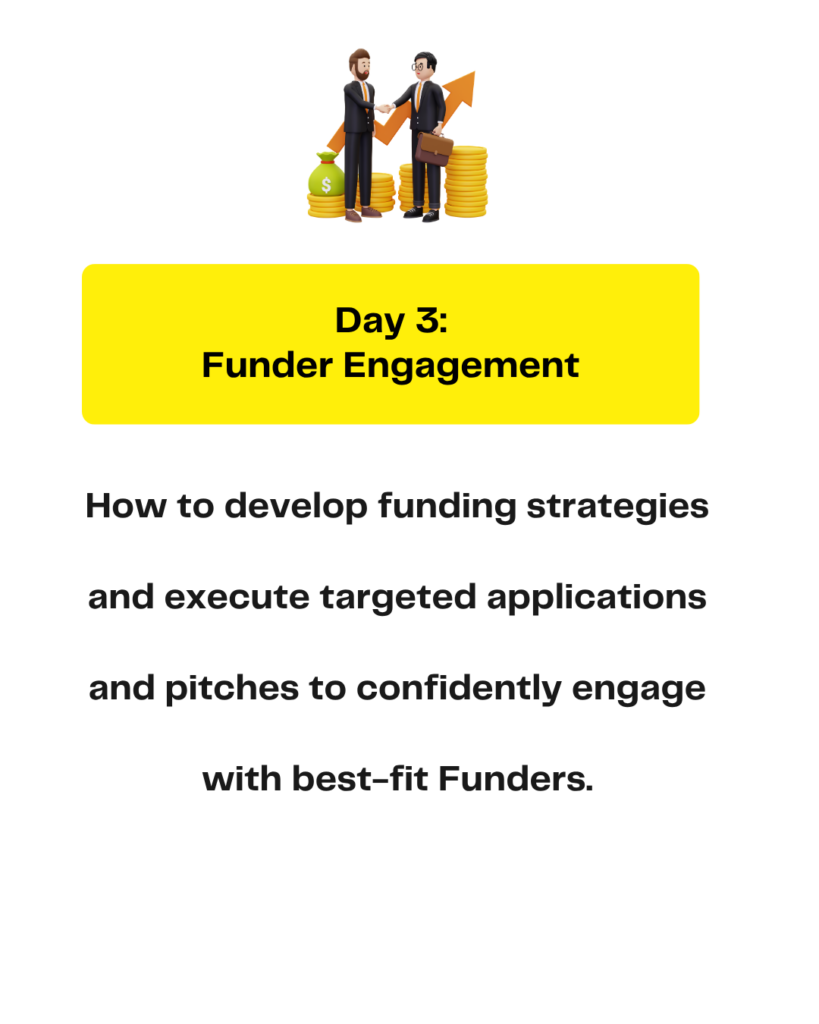 $

Day 3:
Funder Engagement

How to develop funding strategies and execute targeted applications and pitches to confidently engage with best-fit Funders.